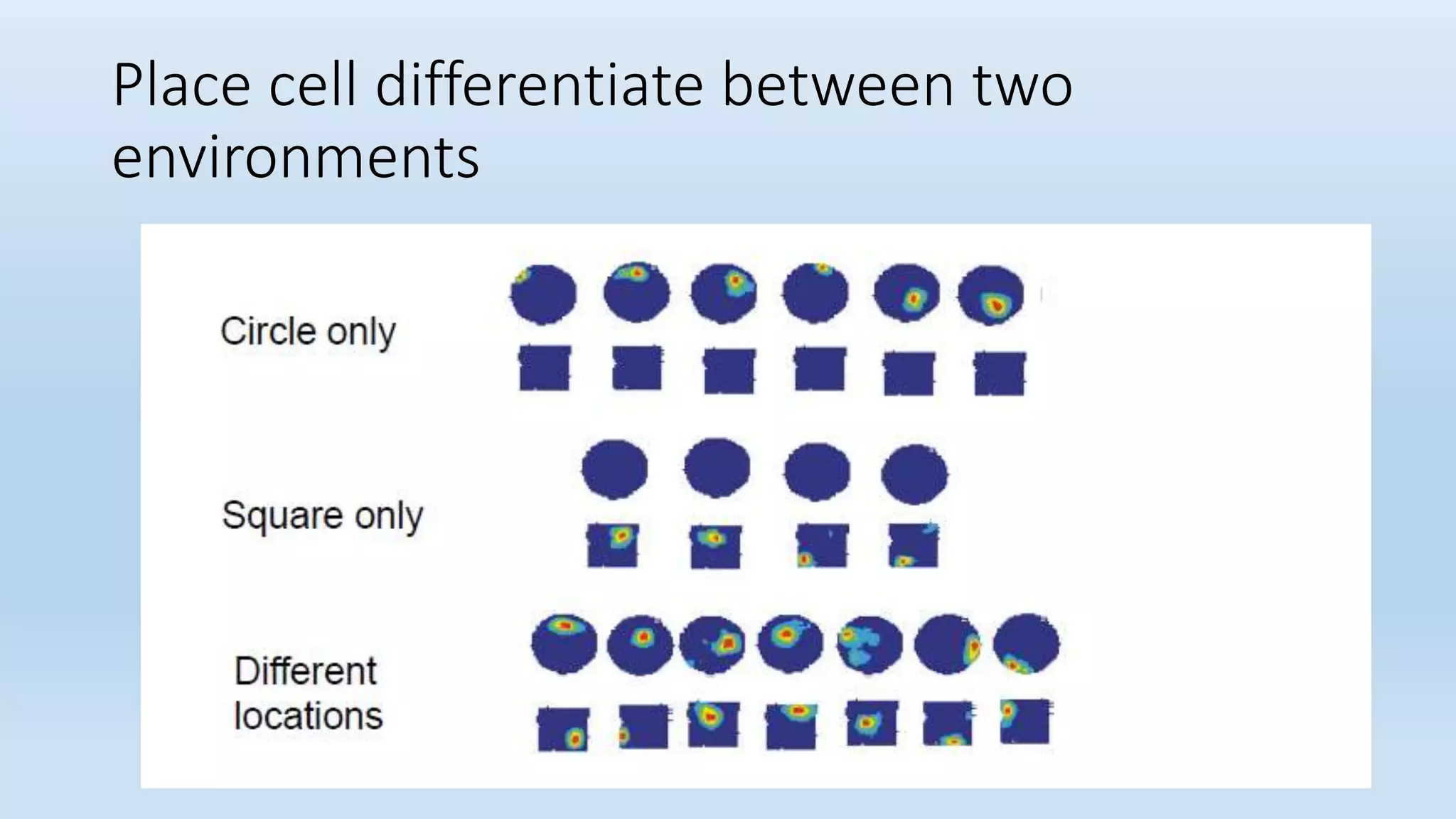 Place cell differentiate between two environments

Circle only

Square only

Different locations